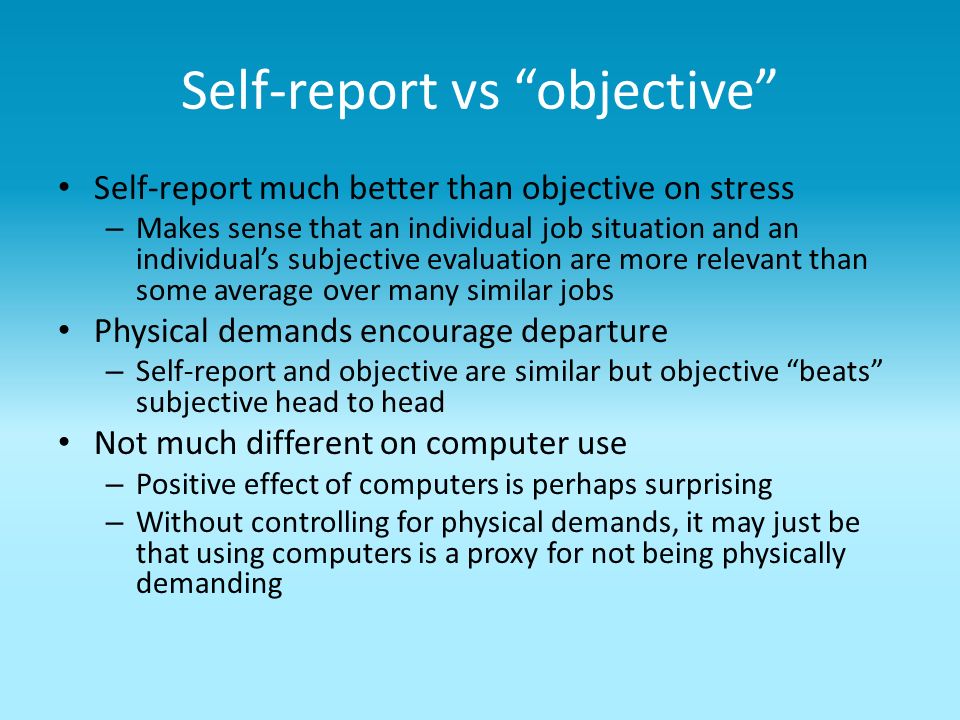 Self-report vs “objective”

• Self-report much better than objective on stress
 – Makes sense that an individual job situation and an individual’s subjective evaluation are more relevant than some average over many similar jobs
• Physical demands encourage departure
 – Self-report and objective are similar but objective “beats” subjective head to head
• Not much different on computer use
 – Positive effect of computers is perhaps surprising
 – Without controlling for physical demands, it may just be that using computers is a proxy for not being physically demanding